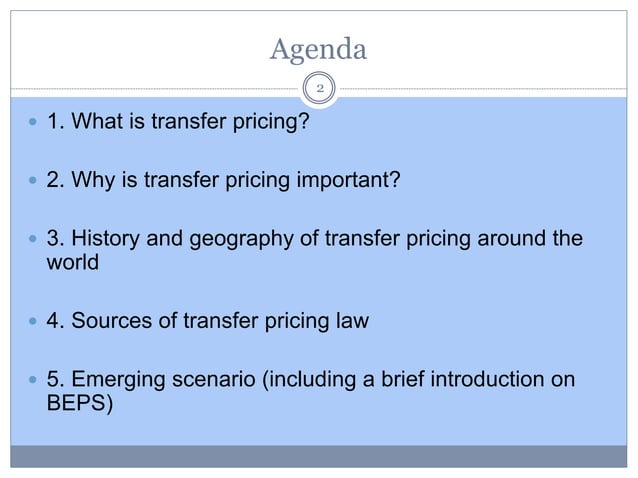 Agenda

2

1. What is transfer pricing?

2. Why is transfer pricing important?

3. History and geography of transfer pricing around the world

4. Sources of transfer pricing law

5. Emerging scenario (including a brief introduction on BEPS)